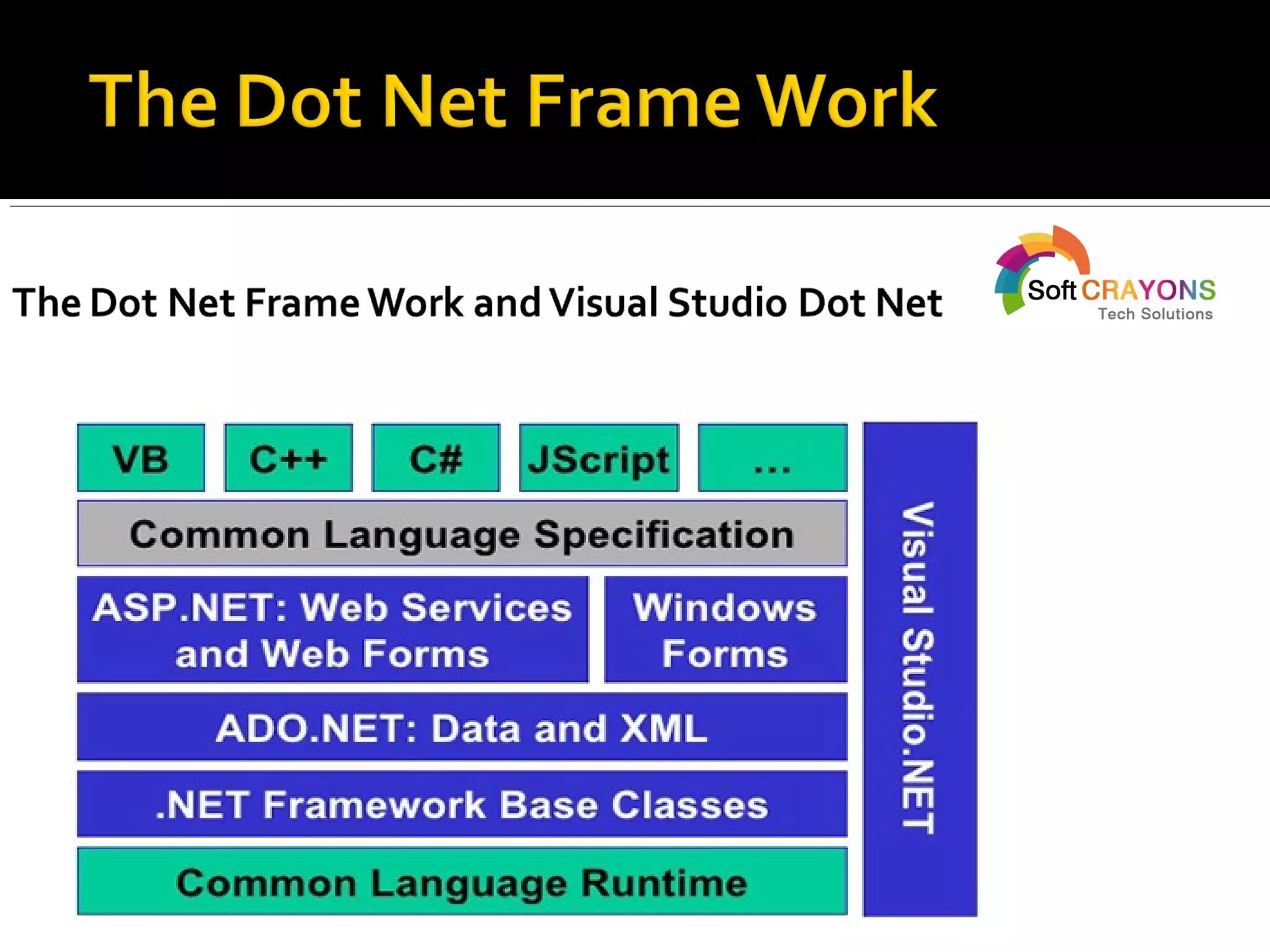 The Dot Net Frame Work

The Dot Net Frame Work and Visual Studio Dot Net

Soft CRAYONS
Tech Solutions

VB

C++

C#

JScript

...

Common Language Specification

ASP.NET: Web Services and Web Forms

Windows Forms

ADO.NET: Data and XML

.NET Framework Base Classes

Common Language Runtime

Visual Studio.NET